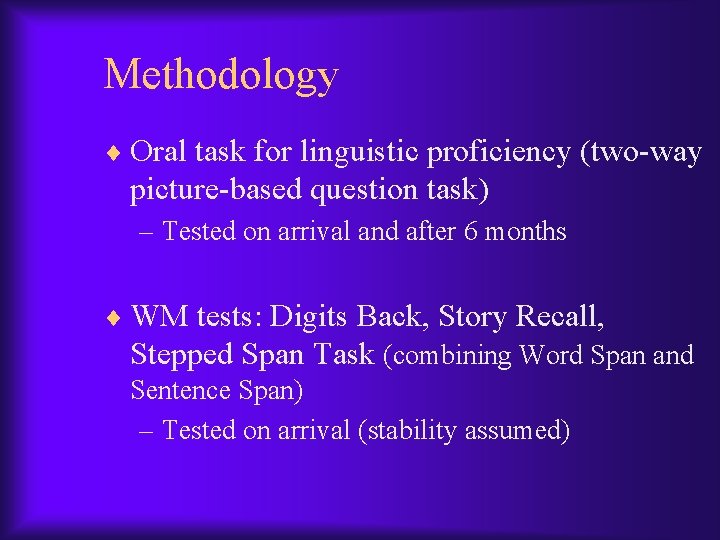 Methodology

♦ Oral task for linguistic proficiency (two-way picture-based question task)

– Tested on arrival and after 6 months

♦ WM tests: Digits Back, Story Recall, Stepped Span Task (combining Word Span and Sentence Span)

– Tested on arrival (stability assumed)